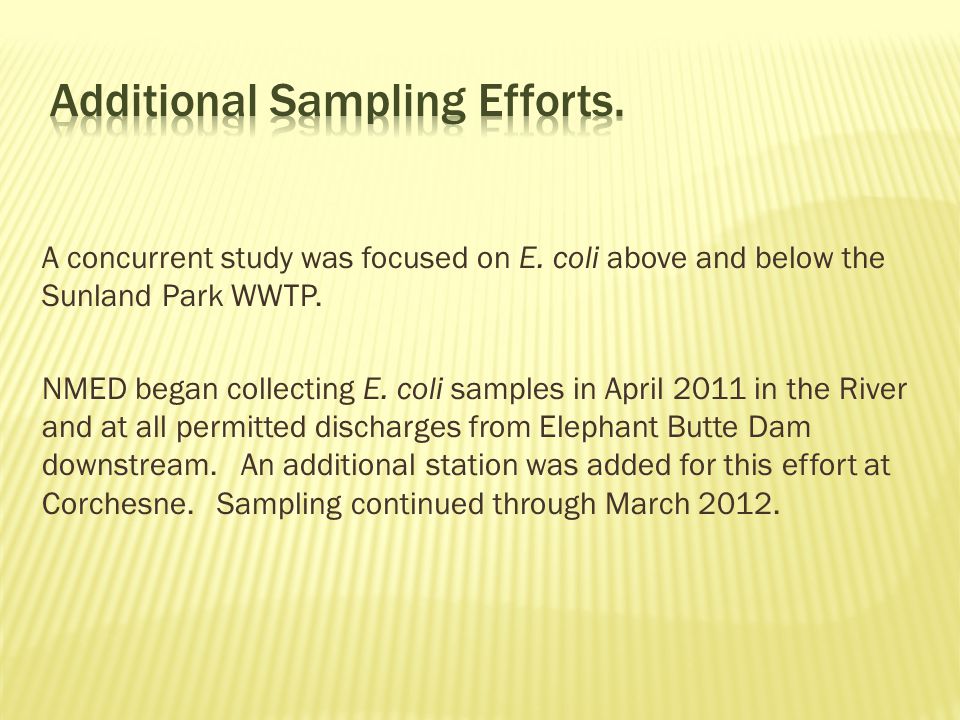 Additional Sampling Efforts.

A concurrent study was focused on E. coli above and below the Sunland Park WWTP.

NMED began collecting E. coli samples in April 2011 in the River and at all permitted discharges from Elephant Butte Dam downstream. An additional station was added for this effort at Corchesne. Sampling continued through March 2012.